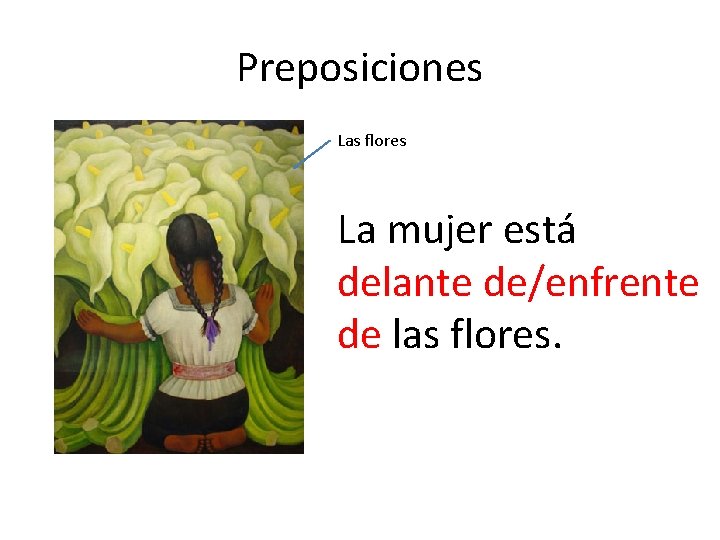 Preposiciones

Las flores

La mujer está delante de/enfrente de las flores.